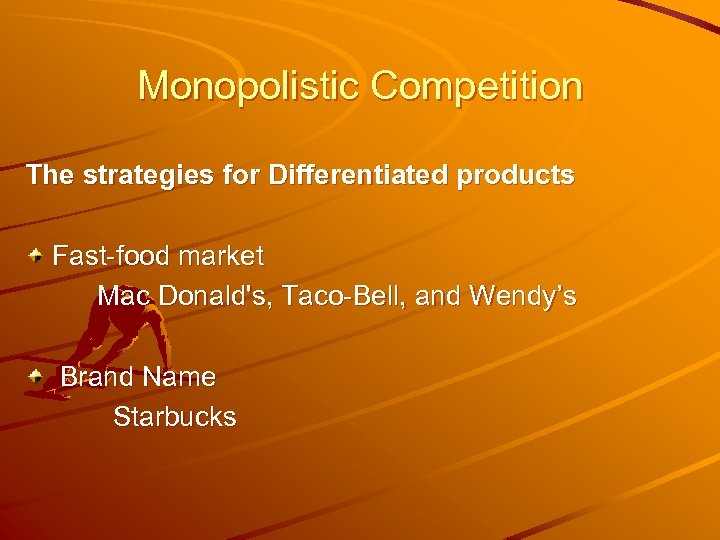 Monopolistic Competition

The strategies for Differentiated products

Fast-food market

Mac Donald's, Taco-Bell, and Wendy's

Brand Name

Starbucks